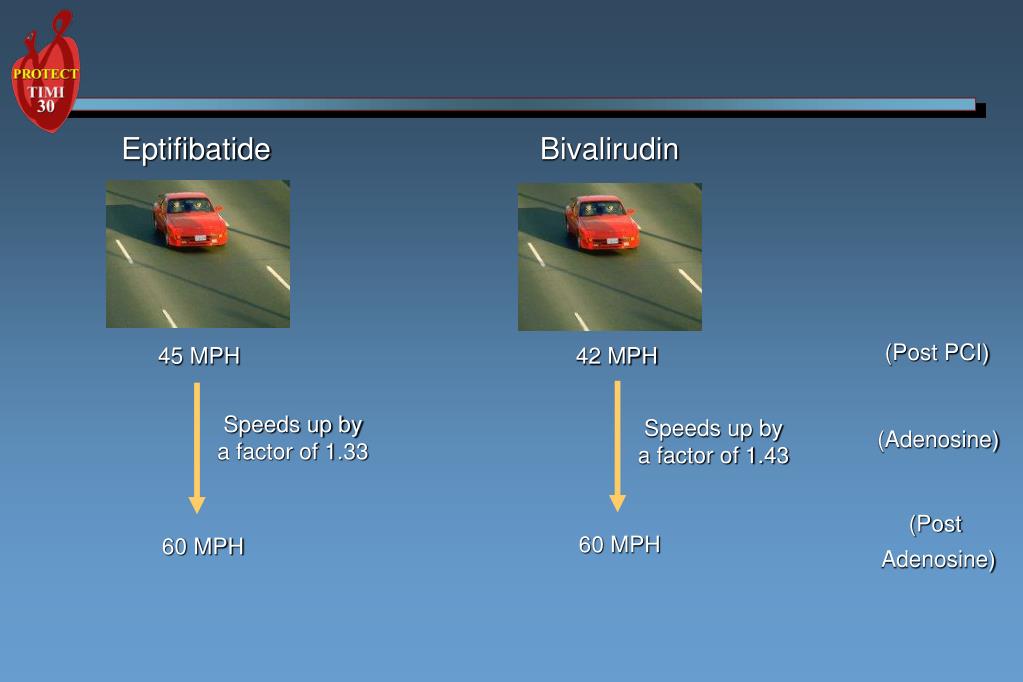 PROTECT
TIMI
30

Eptifibatide

45 MPH

Speeds up by a factor of 1.33

60 MPH

Bivalirudin

42 MPH

Speeds up by a factor of 1.43

60 MPH

(Post PCI)

(Adenosine)

(Post Adenosine)